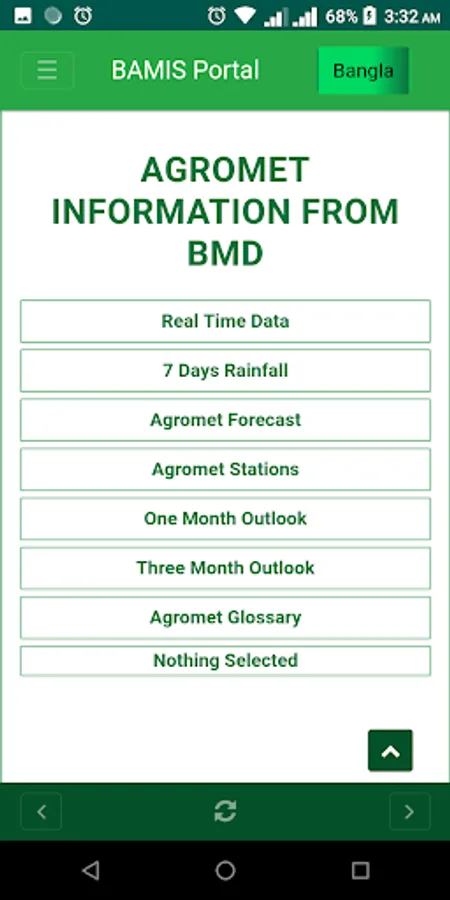 68% 3:32 AM

BAMIS Portal

Bangla

AGROMET INFORMATION FROM BMD

Real Time Data

7 Days Rainfall

Agromet Forecast

Agromet Stations

One Month Outlook

Three Month Outlook

Agromet Glossary

Nothing Selected